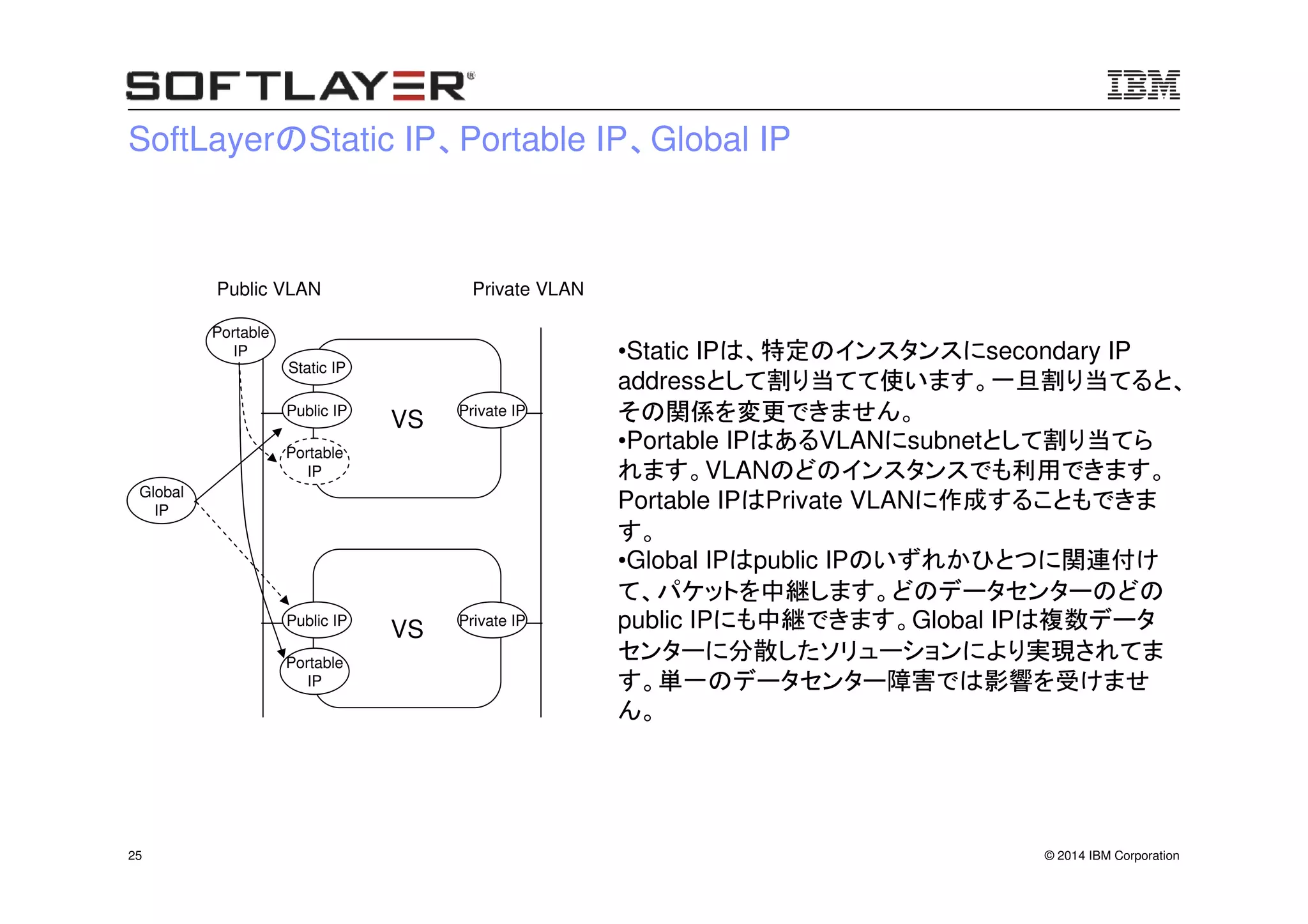 SOFTLAYER®

IBM

SoftLayerのStatic IP、Portable IP、Global IP

Public VLAN

Private VLAN

Portable IP

Static IP

Public IP

VS

Private IP

Portable IP

Global IP

Public IP

VS

Private IP

Portable IP

•Static IPは、特定のインスタンスにsecondary IP addressとして割り当てて使います。一旦割り当てると、その関係を変更できません。
•Portable IPはあるVLANにsubnetとして割り当てられます。VLANのどのインスタンスでも利用できます。Portable IPはPrivate VLANに作成することもできます。
•Global IPはpublic IPのいずれかひとつに関連付けて、パケットを中継します。どのデータセンターのどのpublic IPにも中継できます。Global IPは複数データセンターに分散したソリューションにより実現されてます。単一のデータセンター障害では影響を受けません。

25

© 2014 IBM Corporation